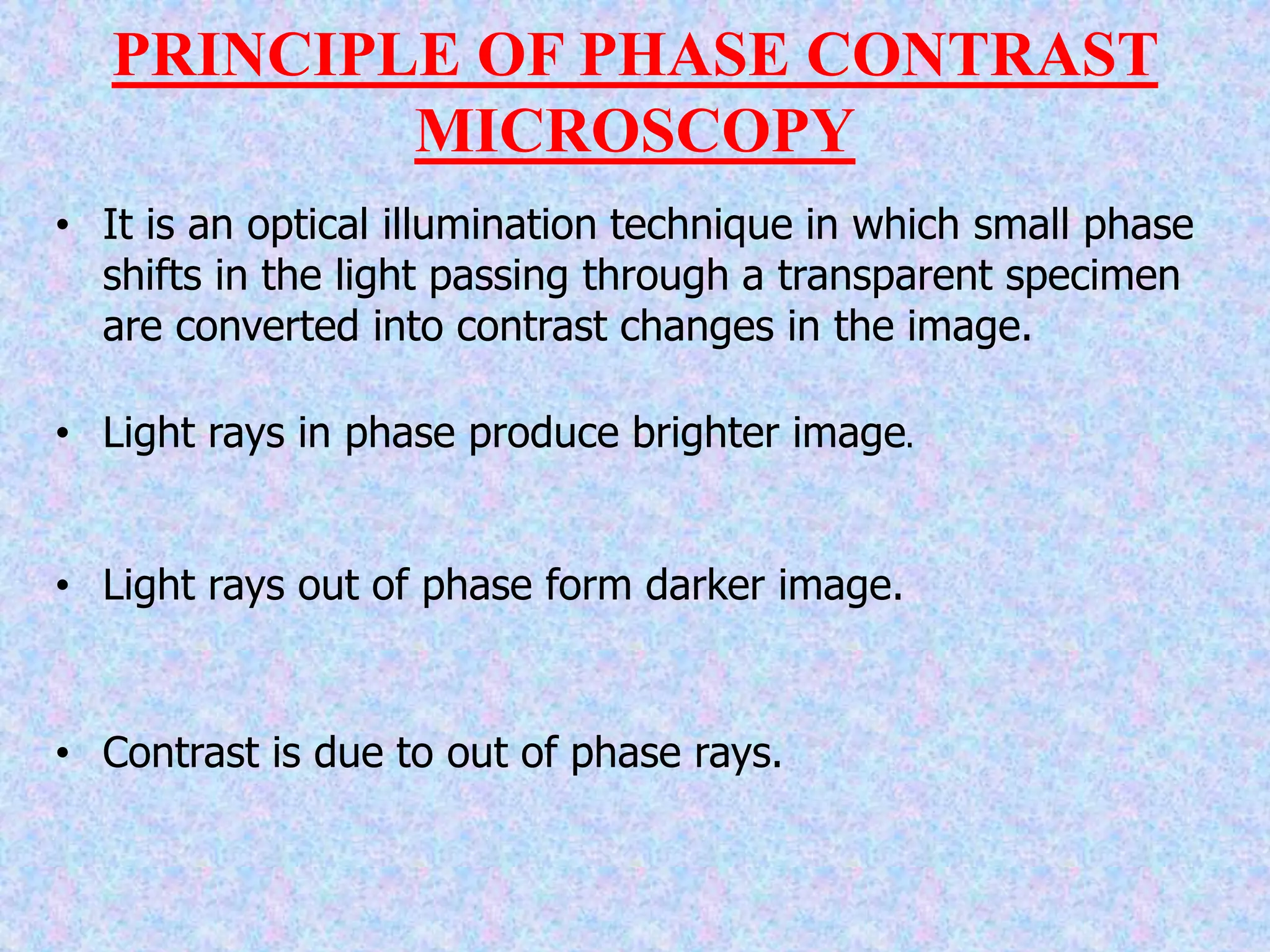 PRINCIPLE OF PHASE CONTRAST MICROSCOPY

• It is an optical illumination technique in which small phase shifts in the light passing through a transparent specimen are converted into contrast changes in the image.

• Light rays in phase produce brighter image.

• Light rays out of phase form darker image.

• Contrast is due to out of phase rays.